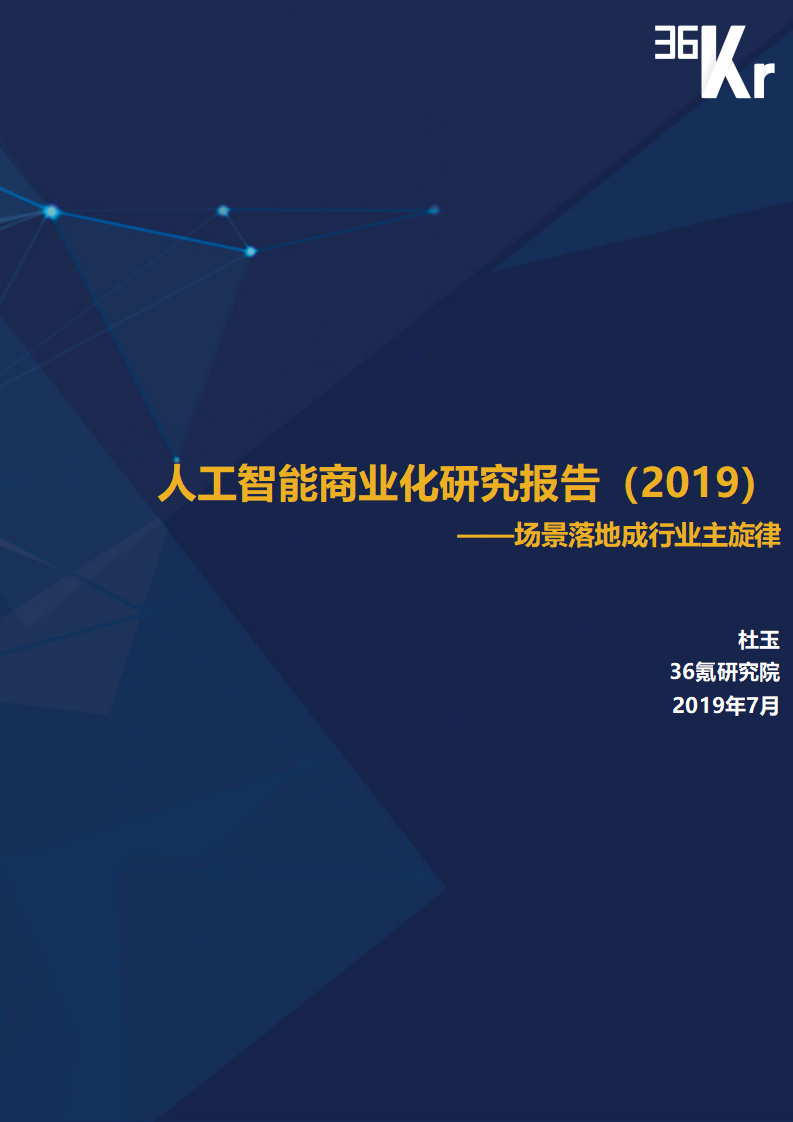 36Kr

人工智能商业化研究报告（2019）
——场景落地成行业主旋律

杜玉
36氪研究院
2019年7月